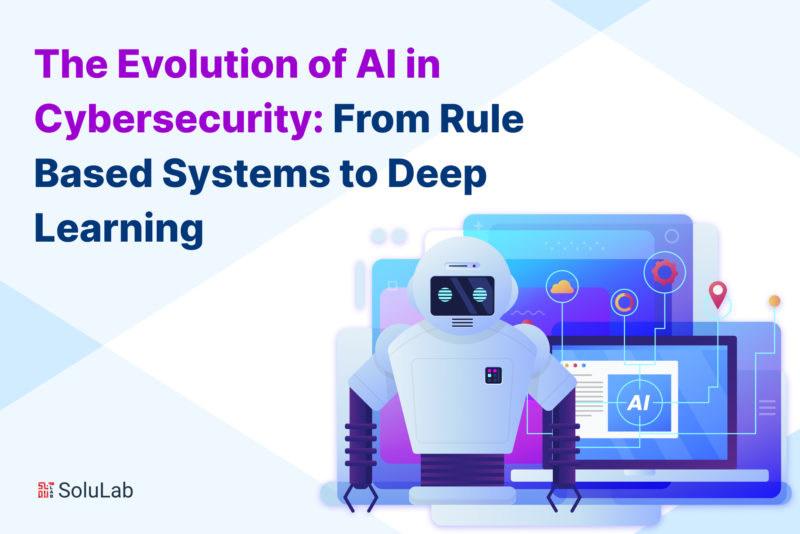 The Evolution of AI in Cybersecurity: From Rule Based Systems to Deep Learning

AI

SoluLab